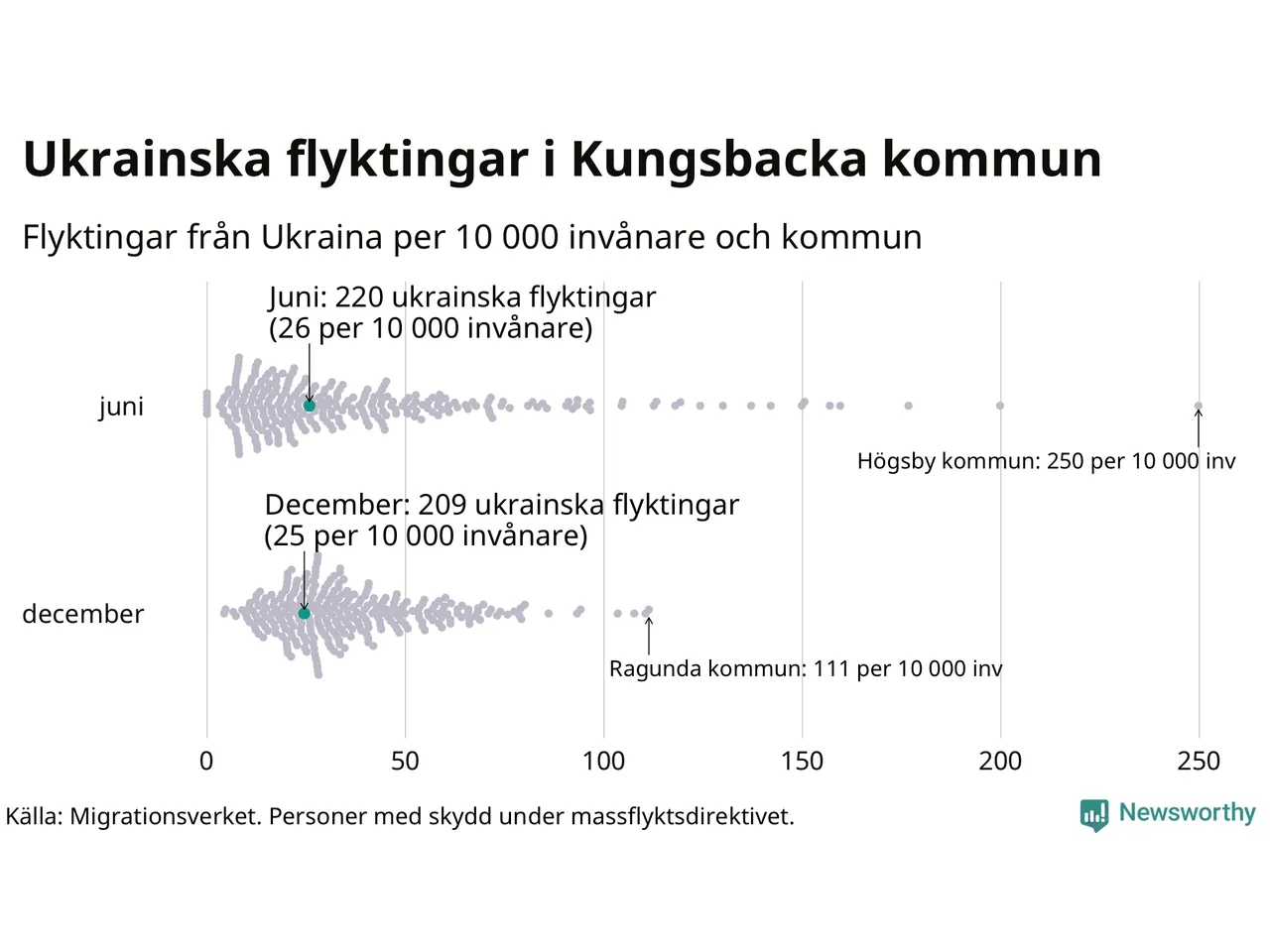 Ukrainska flyktingar i Kungsbacka kommun

Flyktingar från Ukraina per 10 000 invånare och kommun

Juni: 220 ukrainska flyktingar
(26 per 10 000 invånare)

juni

Högsby kommun: 250 per 10 000 inv

December: 209 ukrainska flyktingar
(25 per 10 000 invånare)

december

Ragunda kommun: 111 per 10 000 inv

0
50
100
150
200
250

Källa: Migrationsverket. Personer med skydd under massflyktsdirektivet.

Newsworthy